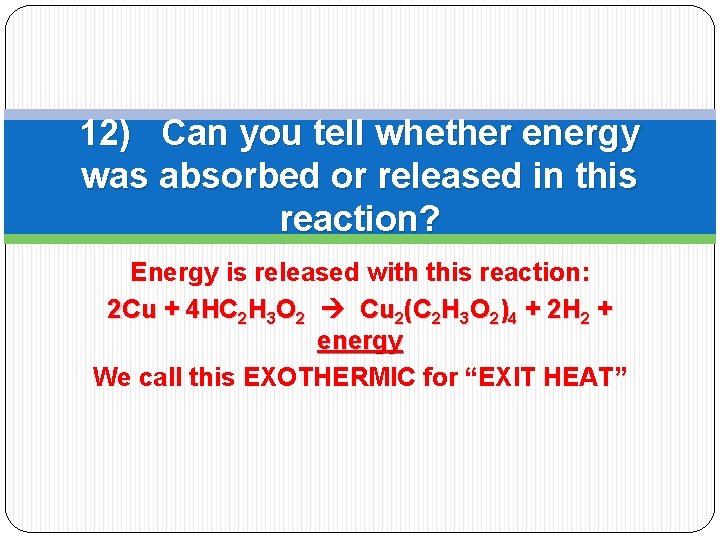 12) Can you tell whether energy was absorbed or released in this reaction?

Energy is released with this reaction:

$2Cu + 4HC_2H_3O_2 \rightarrow Cu_2(C_2H_3O_2)_4 + 2H_2 +$ energy

We call this EXOTHERMIC for “EXIT HEAT”